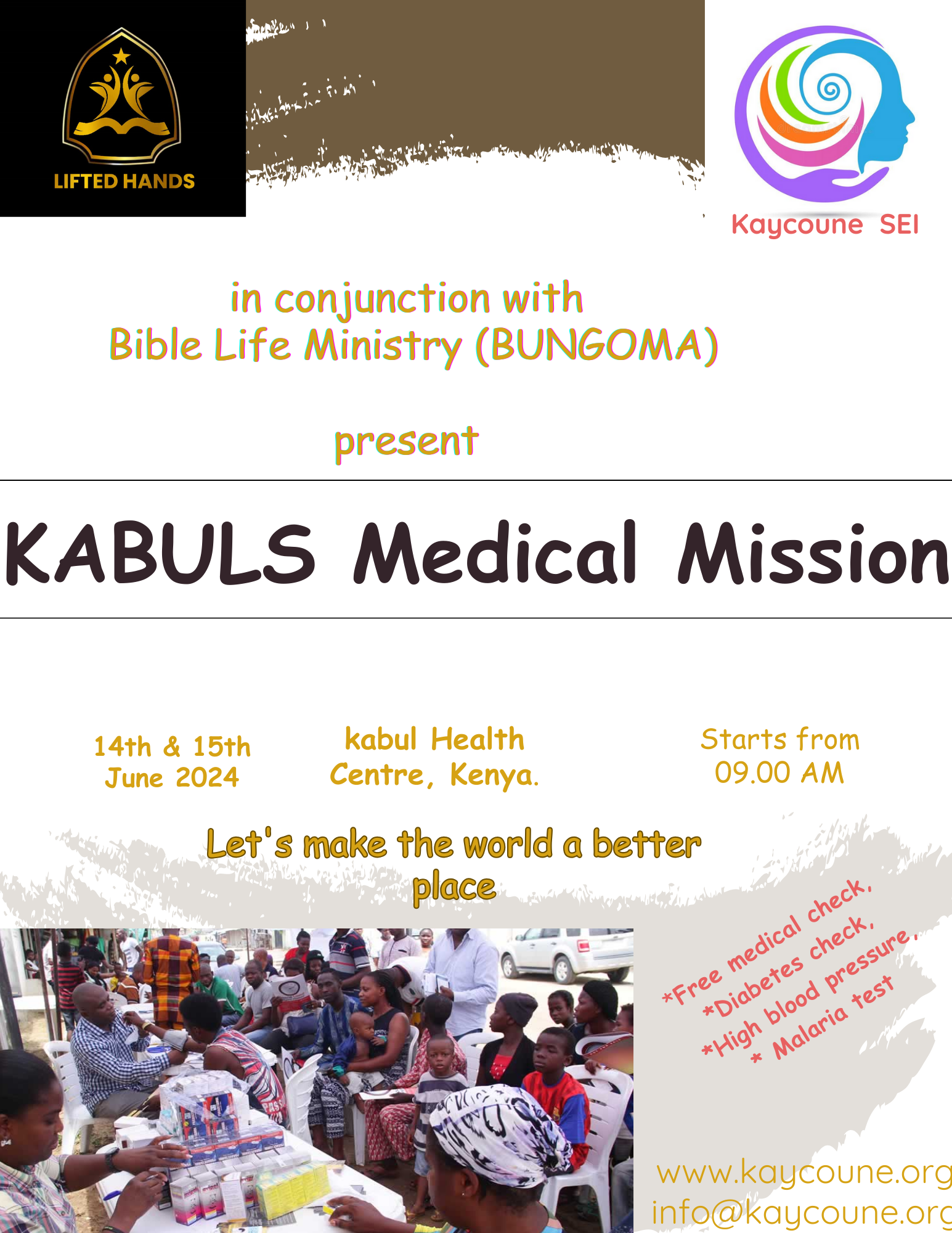 LIFTED HANDS

Kaycoune SEI

in conjunction with
Bible Life Ministry (BUNGOMA)

present

KABULS Medical Mission

14th & 15th
June 2024

kabul Health
Centre, Kenya.

Starts from
09.00 AM

Let's make the world a better place

*Free medical check,
*Diabetes check,
*High blood pressure.
* Malaria test

www.kaycoune.org
info@kaycoune.org